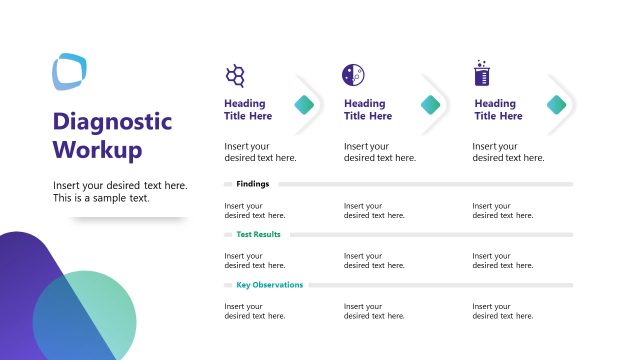 Diagnostic Workup

Insert your desired text here. This is a sample text.

Heading Title Here

Insert your desired text here.

Heading Title Here

Insert your desired text here.

Heading Title Here

Insert your desired text here.

Findings

Insert your desired text here.

Insert your desired text here.

Insert your desired text here.

Test Results

Insert your desired text here.

Insert your desired text here.

Insert your desired text here.

Key Observations

Insert your desired text here.

Insert your desired text here.

Insert your desired text here.